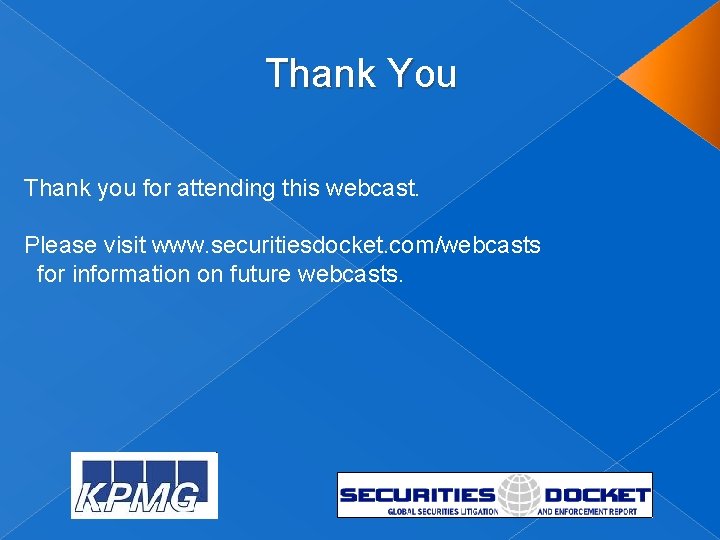 Thank You

Thank you for attending this webcast.

Please visit www.securitiesdocket.com/webcasts for information on future webcasts.

KPMG

SECURITIES DOCKET
GLOBAL SECURITIES LITIGATION AND ENFORCEMENT REPORT